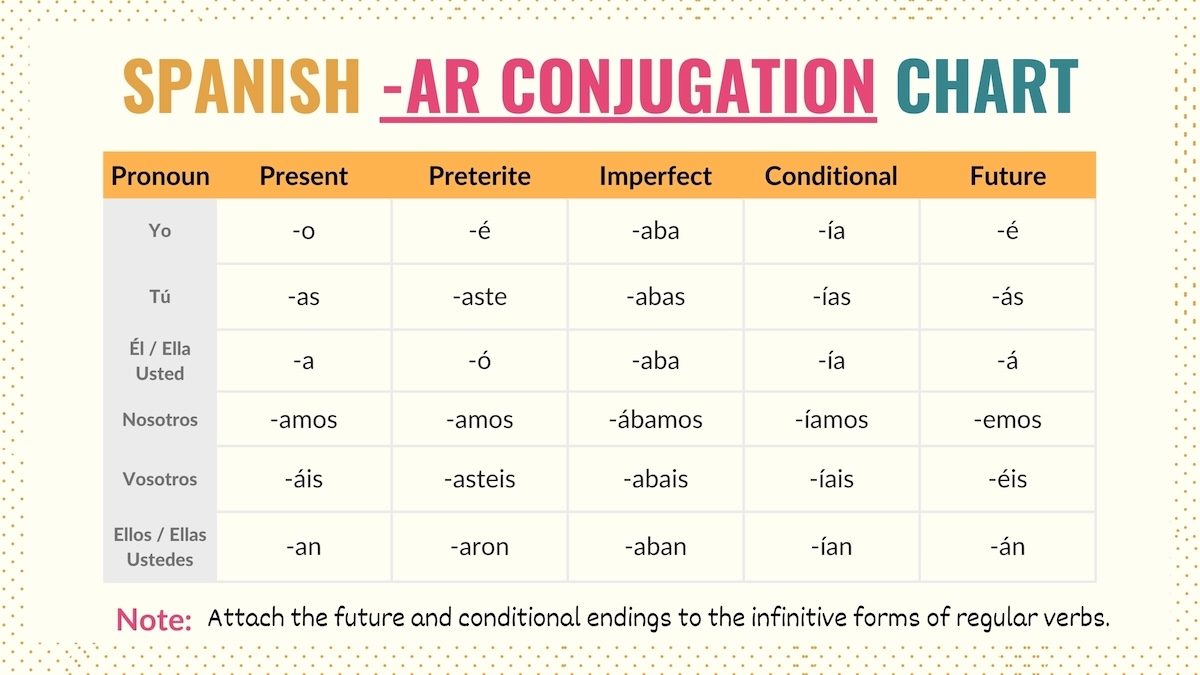 SPANISH -AR CONJUGATION CHART

| Pronoun | Present | Preterite | Imperfect | Conditional | Future |
|---|---|---|---|---|---|
| Yo | -o | -é | -aba | -ía | -é |
| Tú | -as | -aste | -abas | -ías | -ás |
| Él / Ella Usted | -a | -ó | -aba | -ía | -á |
| Nosotros | -amos | -amos | -ábamos | -íamos | -emos |
| Vosotros | -áis | -asteis | -abais | -íais | -éis |
| Ellos / Ellas Ustedes | -an | -aron | -aban | -ían | -án |

Note: Attach the future and conditional endings to the infinitive forms of regular verbs.